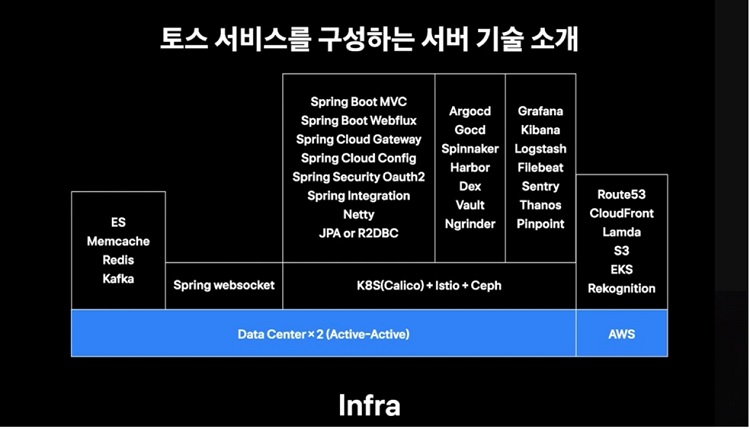 토스 서비스를 구성하는 서버 기술 소개

ES
Memcache
Redis
Kafka

Spring websocket

Spring Boot MVC
Spring Boot Webflux
Spring Cloud Gateway
Spring Cloud Config
Spring Security Oauth2
Spring Integration
Netty
JPA or R2DBC

Argocd
Gocd
Spinnaker
Harbor
Dex
Vault
Ngrinder

Grafana
Kibana
Logstash
Filebeat
Sentry
Thanos
Pinpoint

K8S(Calico) + Istio + Ceph

Route53
CloudFront
Lamda
S3
EKS
Rekognition

Data Center × 2 (Active-Active)

AWS

Infra